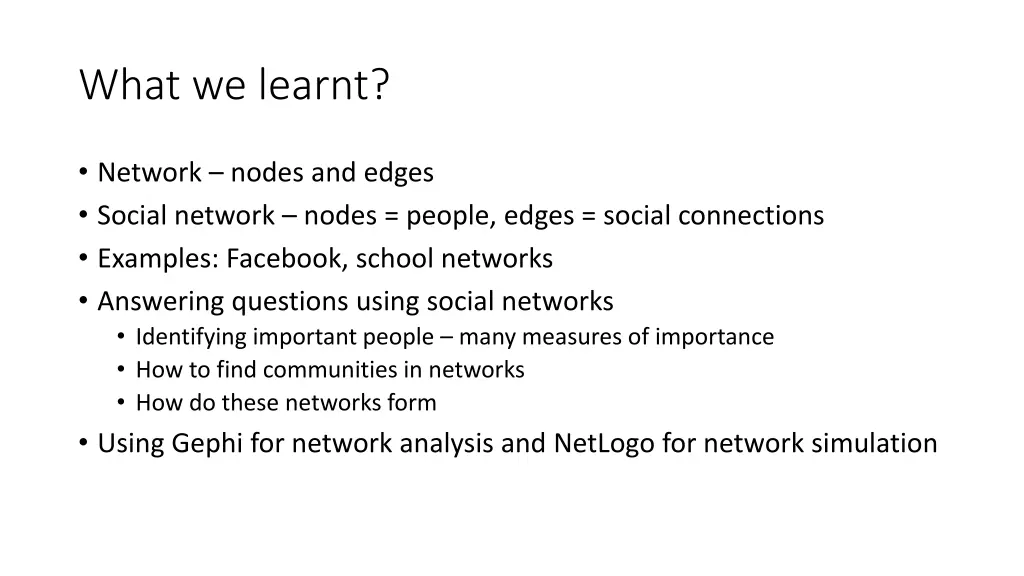 What we learnt?

• Network – nodes and edges
• Social network – nodes = people, edges = social connections
• Examples: Facebook, school networks
• Answering questions using social networks
  • Identifying important people – many measures of importance
  • How to find communities in networks
  • How do these networks form
• Using Gephi for network analysis and NetLogo for network simulation